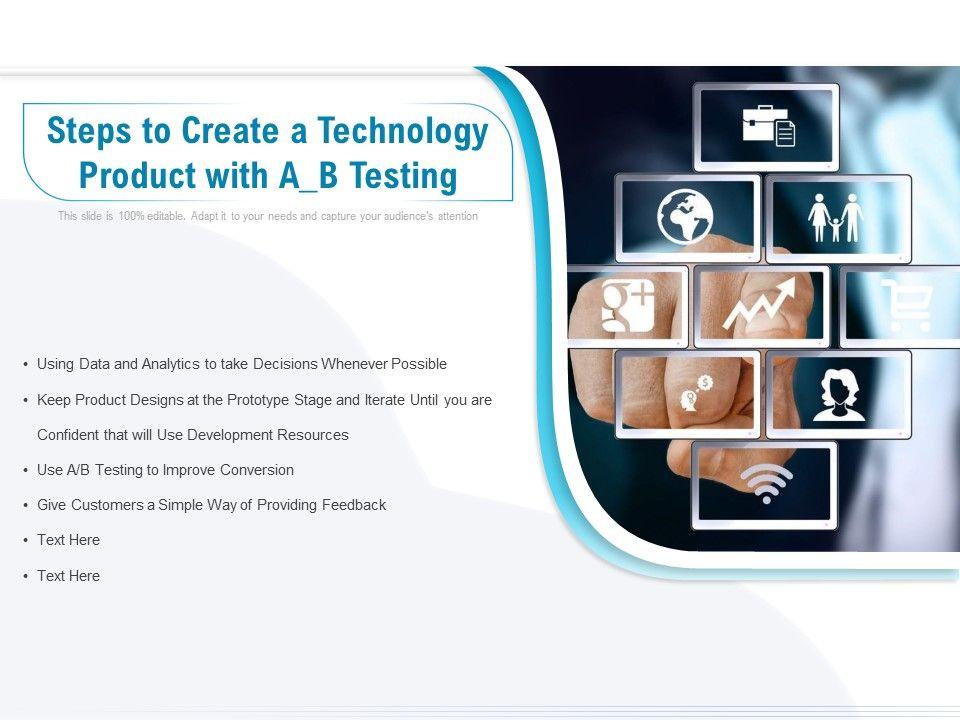 Steps to Create a Technology Product with A_B Testing

This slide is 100% editable. Adapt it to your needs and capture your audience's attention

• Using Data and Analytics to take Decisions Whenever Possible
• Keep Product Designs at the Prototype Stage and Iterate Until you are Confident that will Use Development Resources
• Use A/B Testing to Improve Conversion
• Give Customers a Simple Way of Providing Feedback
• Text Here
• Text Here